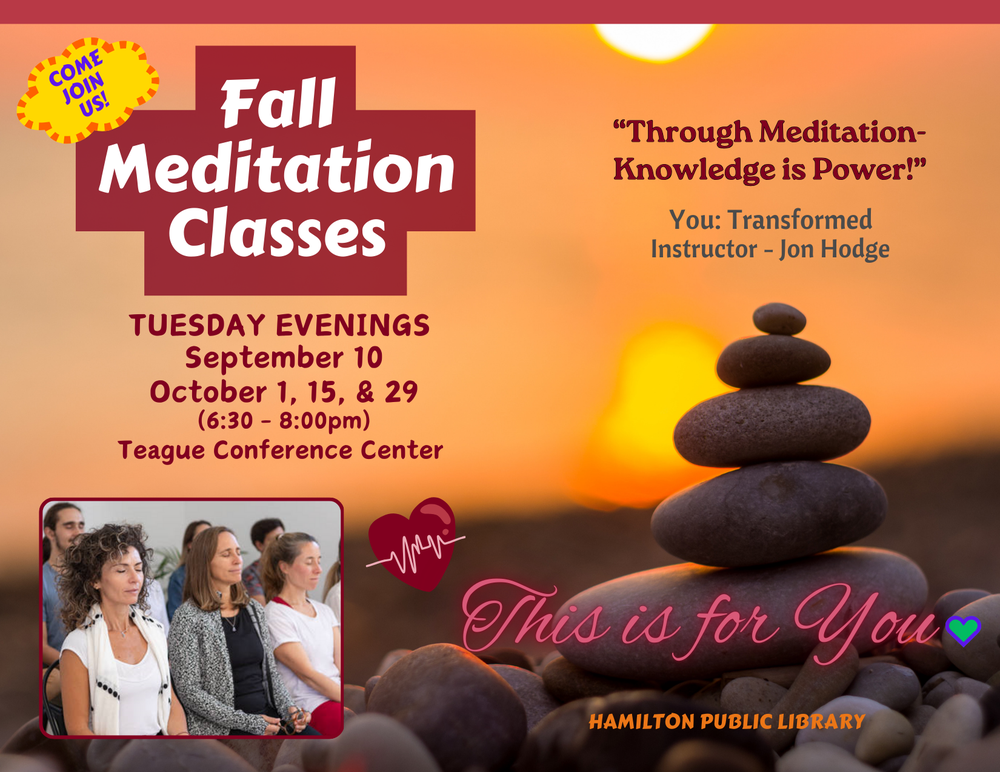 COME JOIN US!

Fall Meditation Classes

TUESDAY EVENINGS
September 10
October 1, 15, & 29
(6:30 - 8:00pm)
Teague Conference Center

"Through Meditation-Knowledge is Power!"

You: Transformed
Instructor - Jon Hodge

This is for You

HAMILTON PUBLIC LIBRARY